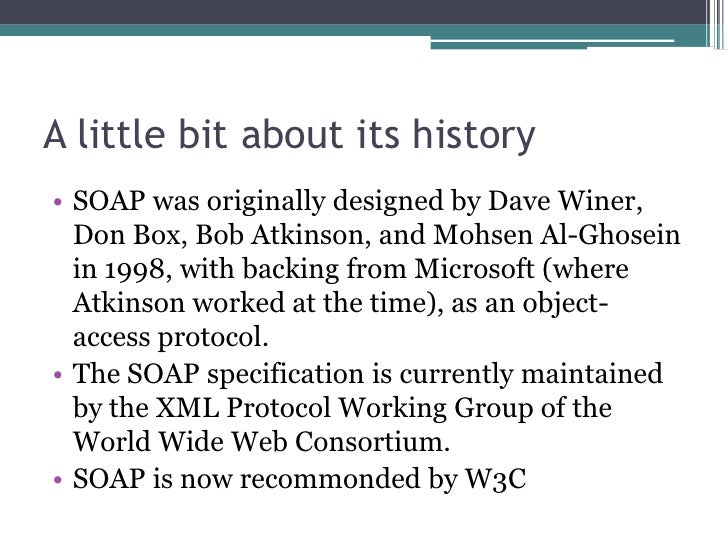 A little bit about its history

• SOAP was originally designed by Dave Winer, Don Box, Bob Atkinson, and Mohsen Al-Ghosein in 1998, with backing from Microsoft (where Atkinson worked at the time), as an object-access protocol.
• The SOAP specification is currently maintained by the XML Protocol Working Group of the World Wide Web Consortium.
• SOAP is now recommended by W3C